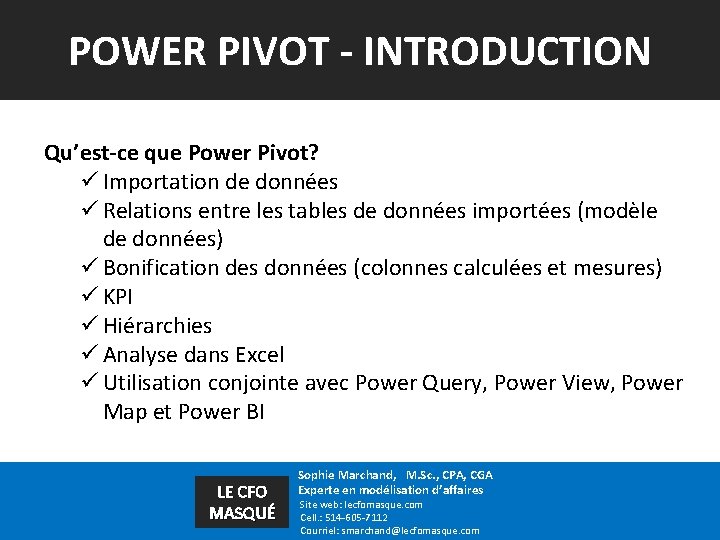 POWER PIVOT - INTRODUCTION

Qu'est-ce que Power Pivot?
✓ Importation de données
✓ Relations entre les tables de données importées (modèle de données)
✓ Bonification des données (colonnes calculées et mesures)
✓ KPI
✓ Hiérarchies
✓ Analyse dans Excel
✓ Utilisation conjointe avec Power Query, Power View, Power Map et Power BI

LE CFO MASQUÉ

Sophie Marchand, M.Sc., CPA, CGA
Experte en modélisation d'affaires
Site web: lecfomasque.com
Cell.: 514-605-7112
Courriel: smarchand@lecfomasque.com